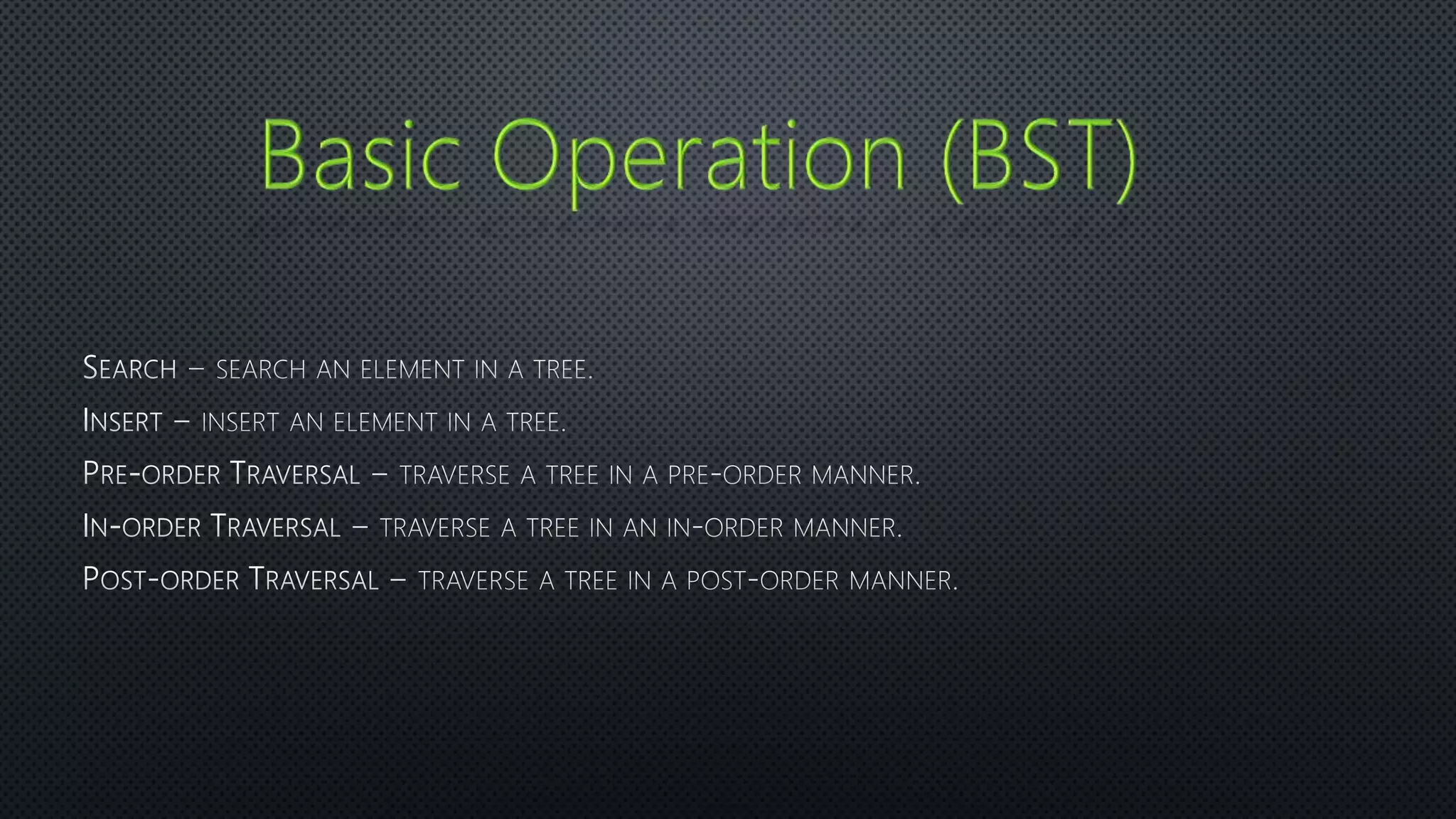 Basic Operation (BST)

Search – search an element in a tree.

Insert – insert an element in a tree.

Pre-order Traversal – traverse a tree in a pre-order manner.

In-order Traversal – traverse a tree in an in-order manner.

Post-order Traversal – traverse a tree in a post-order manner.